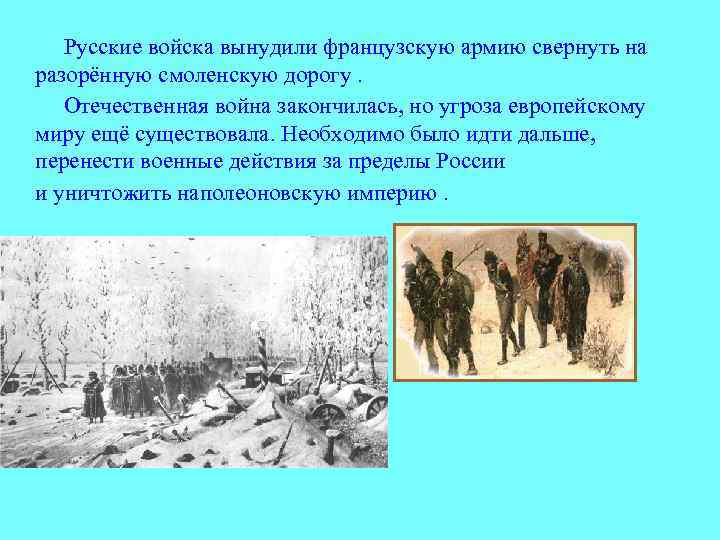 Русские войска вынудили французскую армию свернуть на разорённую смоленскую дорогу .

Отечественная война закончилась, но угроза европейскому миру ещё существовала. Необходимо было идти дальше, перенести военные действия за пределы России и уничтожить наполеоновскую империю .